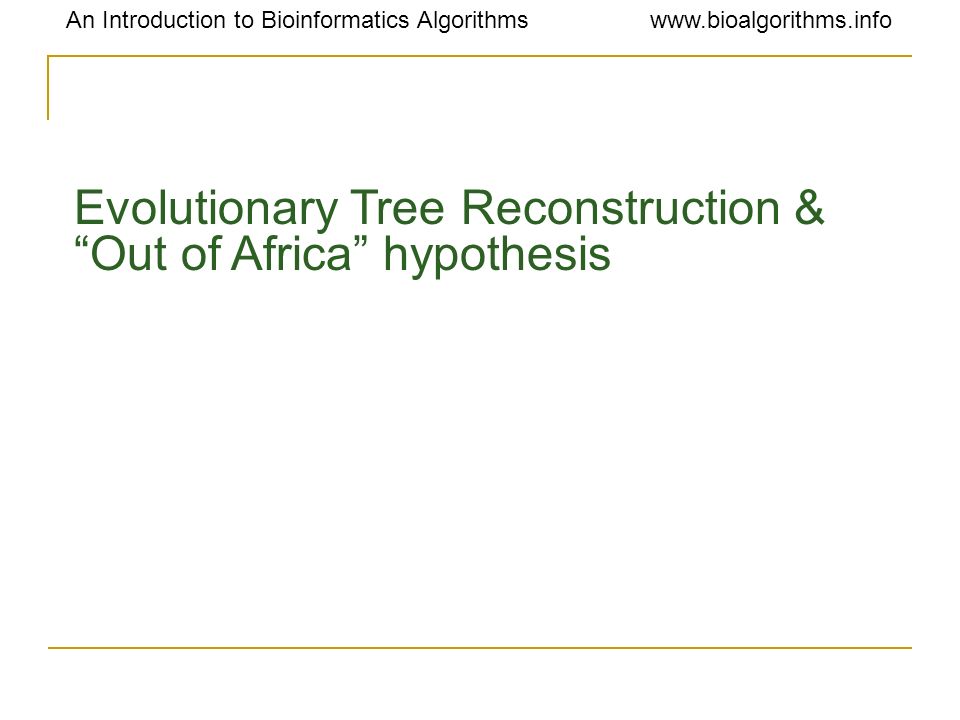 An Introduction to Bioinformatics Algorithms www.bioalgorithms.info

Evolutionary Tree Reconstruction & “Out of Africa” hypothesis